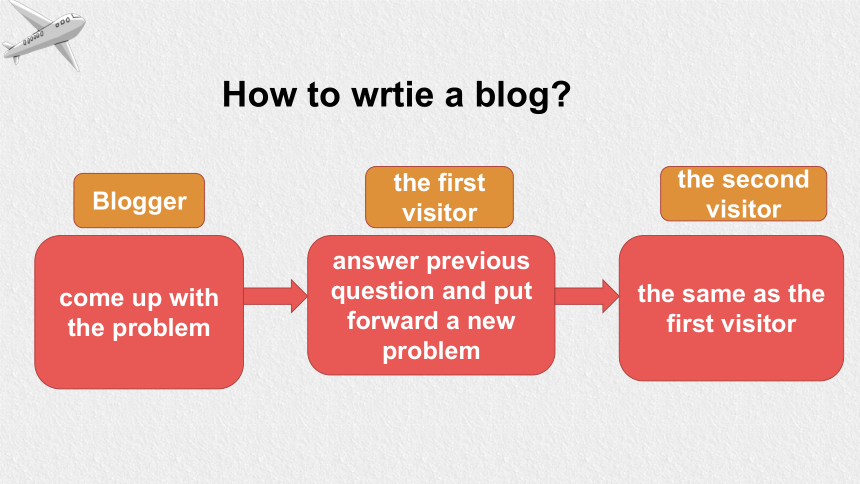 How to wrtie a blog?

Blogger

come up with the problem

the first visitor

answer previous question and put forward a new problem

the second visitor

the same as the first visitor